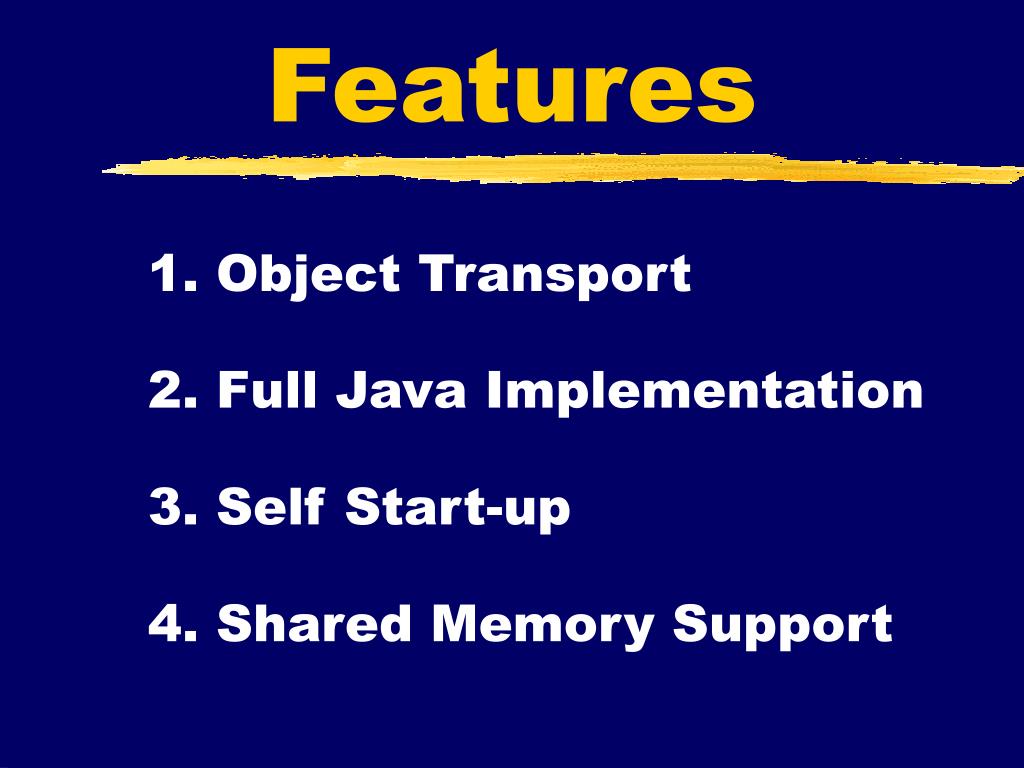 Features

1. Object Transport

2. Full Java Implementation

3. Self Start-up

4. Shared Memory Support